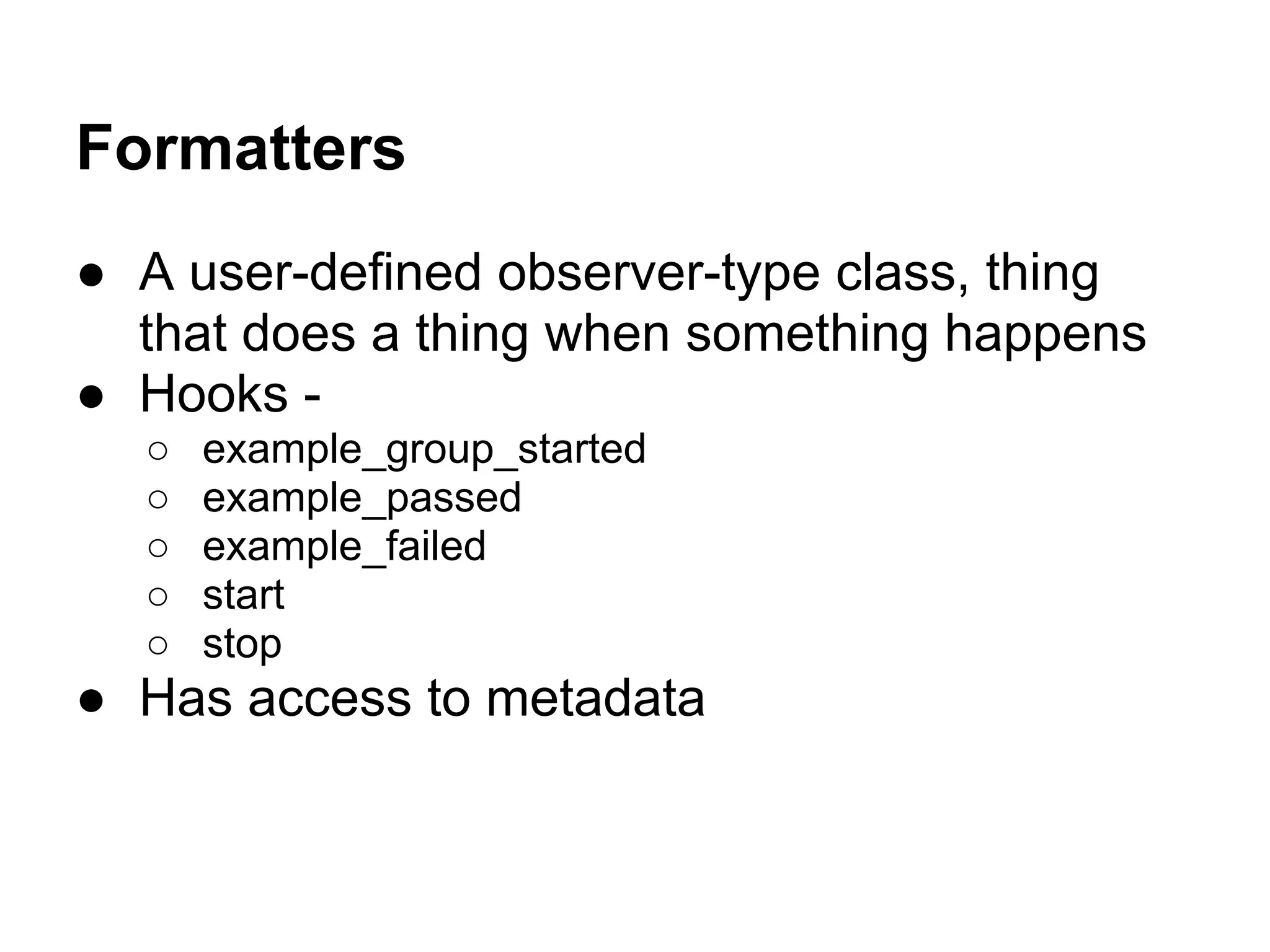 Formatters

● A user-defined observer-type class, thing that does a thing when something happens
● Hooks -
  ○ example_group_started
  ○ example_passed
  ○ example_failed
  ○ start
  ○ stop
● Has access to metadata